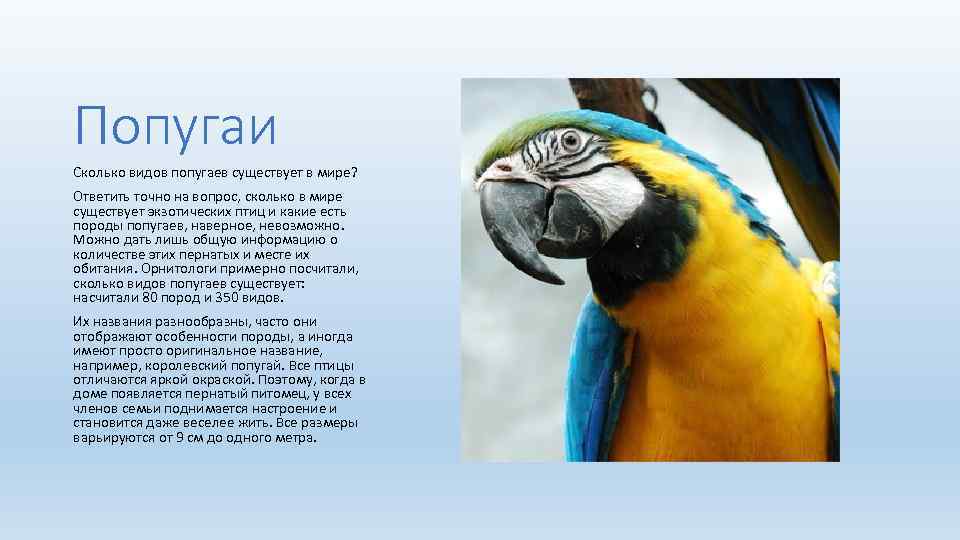 Попугаи

Сколько видов попугаев существует в мире?

Ответить точно на вопрос, сколько в мире существует экзотических птиц и какие есть породы попугаев, наверное, невозможно. Можно дать лишь общую информацию о количестве этих пернатых и месте их обитания. Орнитологи примерно посчитали, сколько видов попугаев существует: насчитали 80 пород и 350 видов.

Их названия разнообразны, часто они отображают особенности породы, а иногда имеют просто оригинальное название, например, королевский попугай. Все птицы отличаются яркой окраской. Поэтому, когда в доме появляется пернатый питомец, у всех членов семьи поднимается настроение и становится даже веселее жить. Все размеры варьируются от 9 см до одного метра.